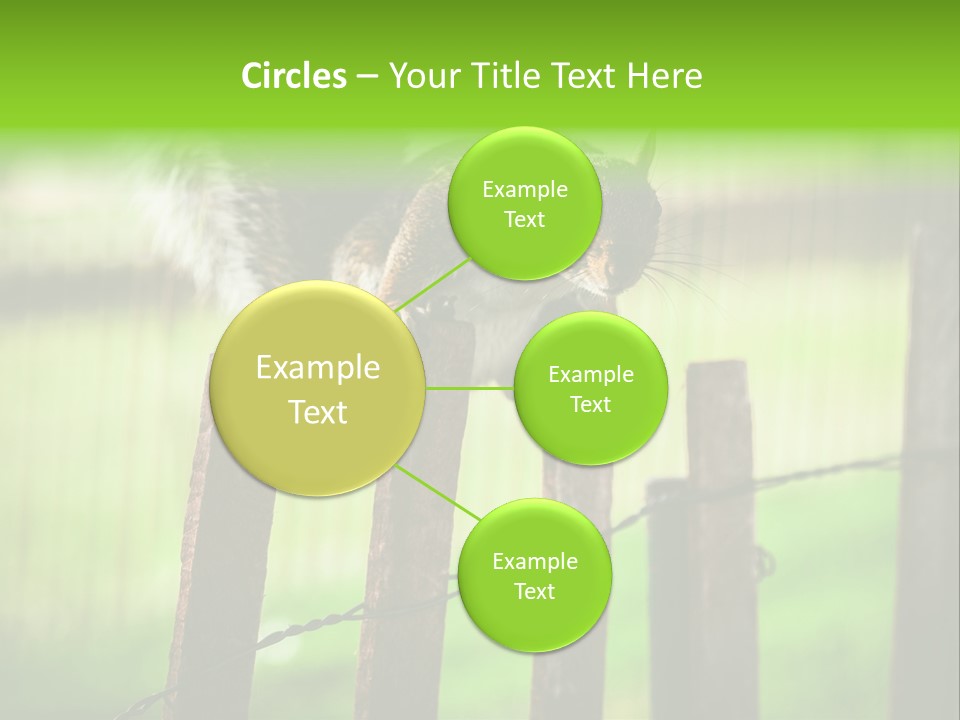 Circles – Your Title Text Here

Example Text

Example Text

Example Text

Example Text